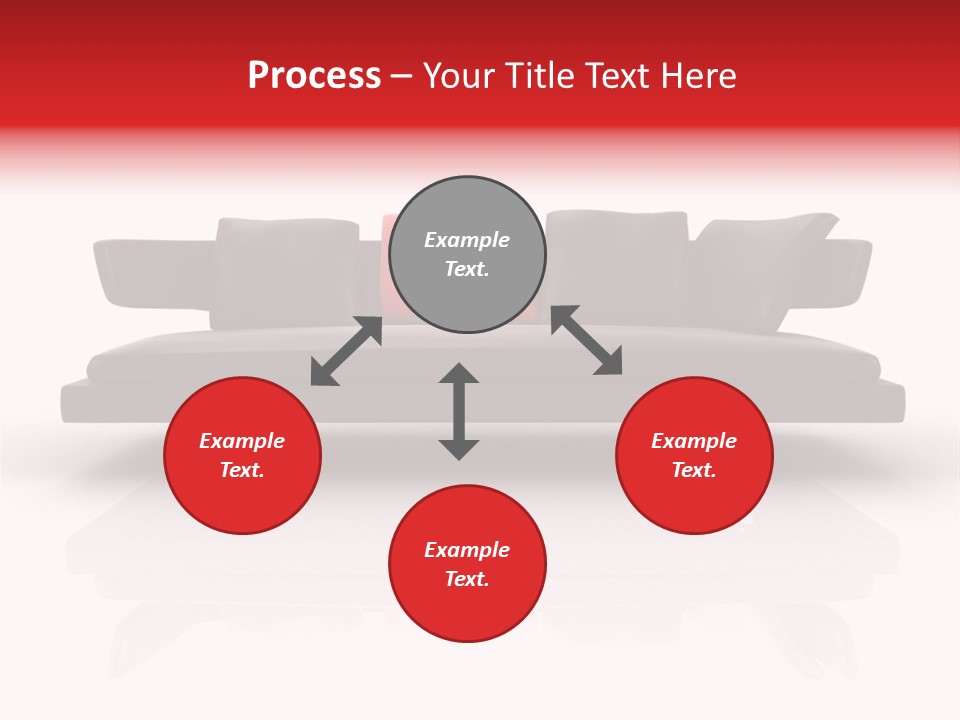 Process – Your Title Text Here

Example Text.

Example Text.

Example Text.

Example Text.